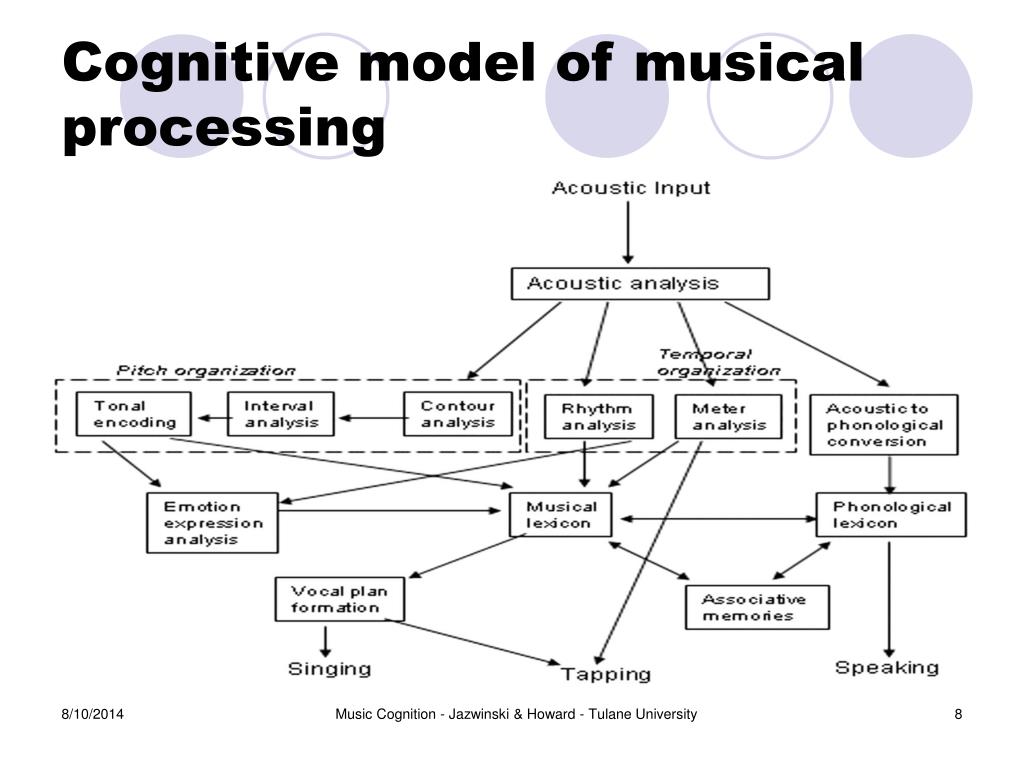 Cognitive model of musical processing

Acoustic Input

Acoustic analysis

Pitch organization

Temporal organization

Tonal encoding

Interval analysis

Contour analysis

Rhythm analysis

Meter analysis

Acoustic to phonological conversion

Emotion expression analysis

Musical lexicon

Phonological lexicon

Vocal plan formation

Associative memories

Singing

Tapping

Speaking

8/10/2014

Music Cognition - Jazwinski & Howard - Tulane University

8